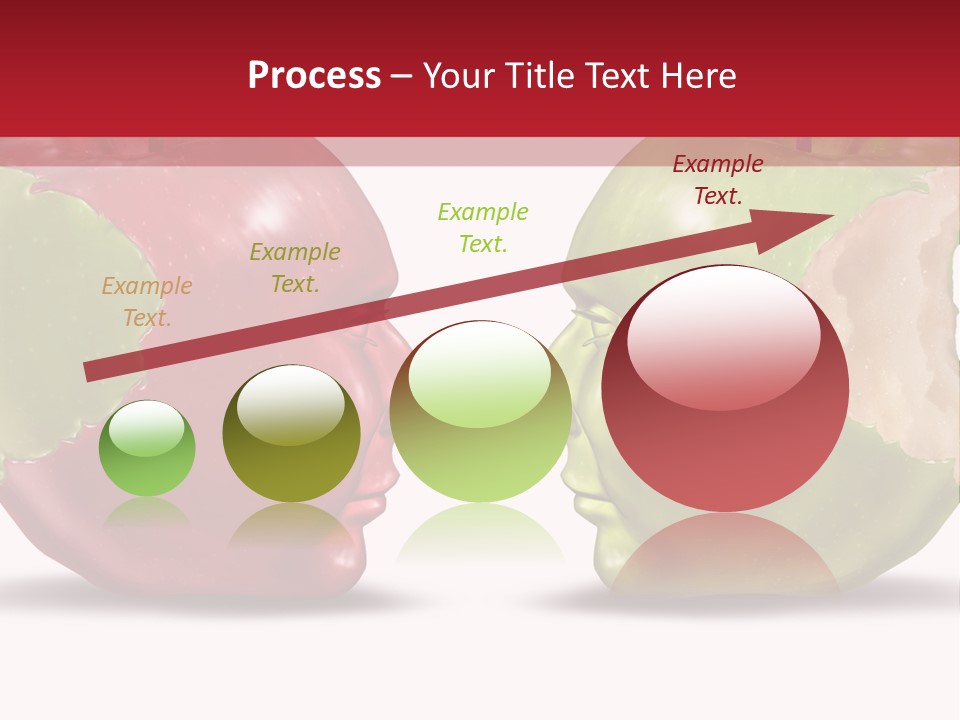 Process – Your Title Text Here

Example Text.

Example Text.

Example Text.

Example Text.